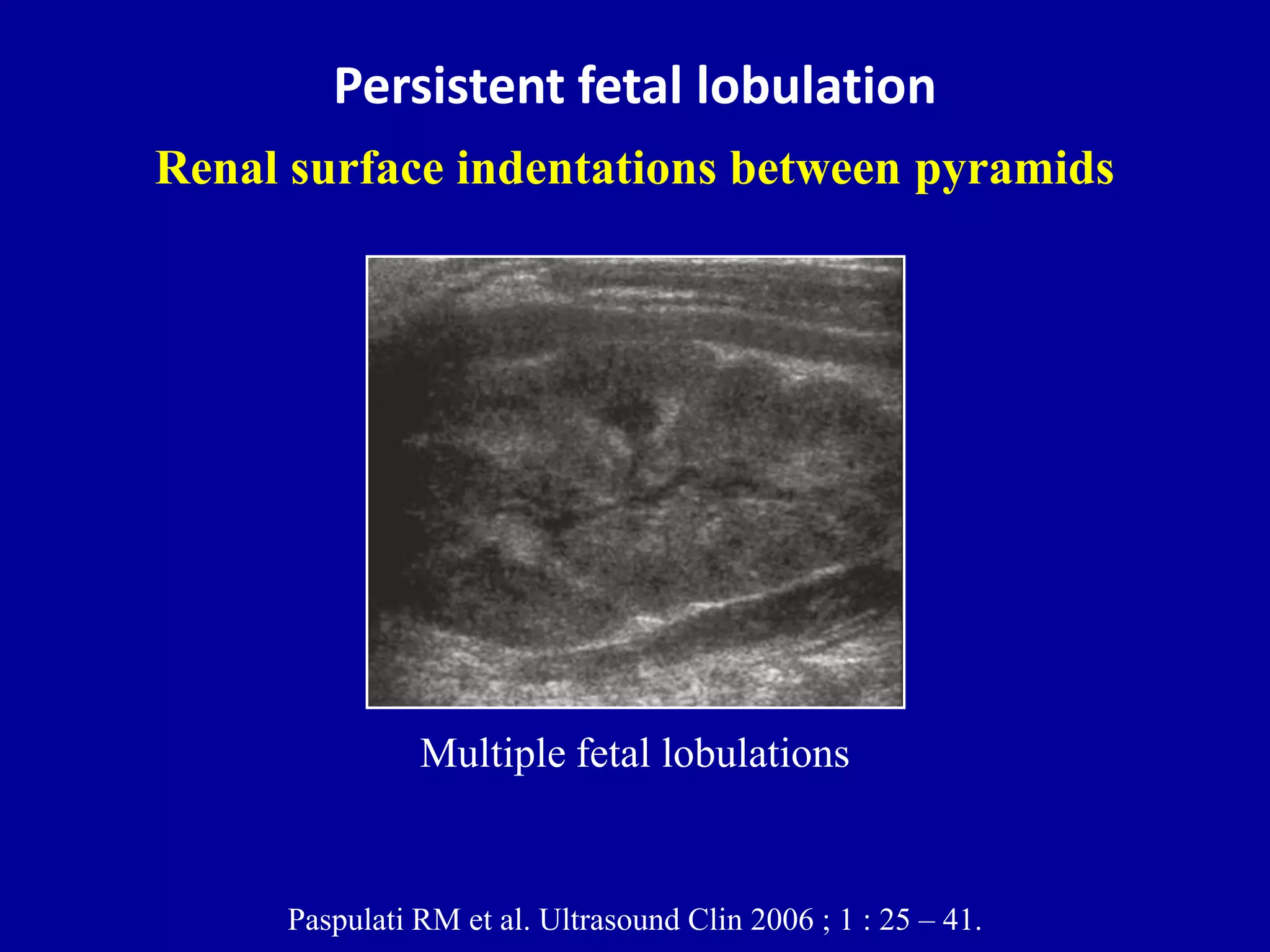 Persistent fetal lobulation

Renal surface indentations between pyramids

Multiple fetal lobulations

Paspulati RM et al. Ultrasound Clin 2006 ; 1 : 25 – 41.